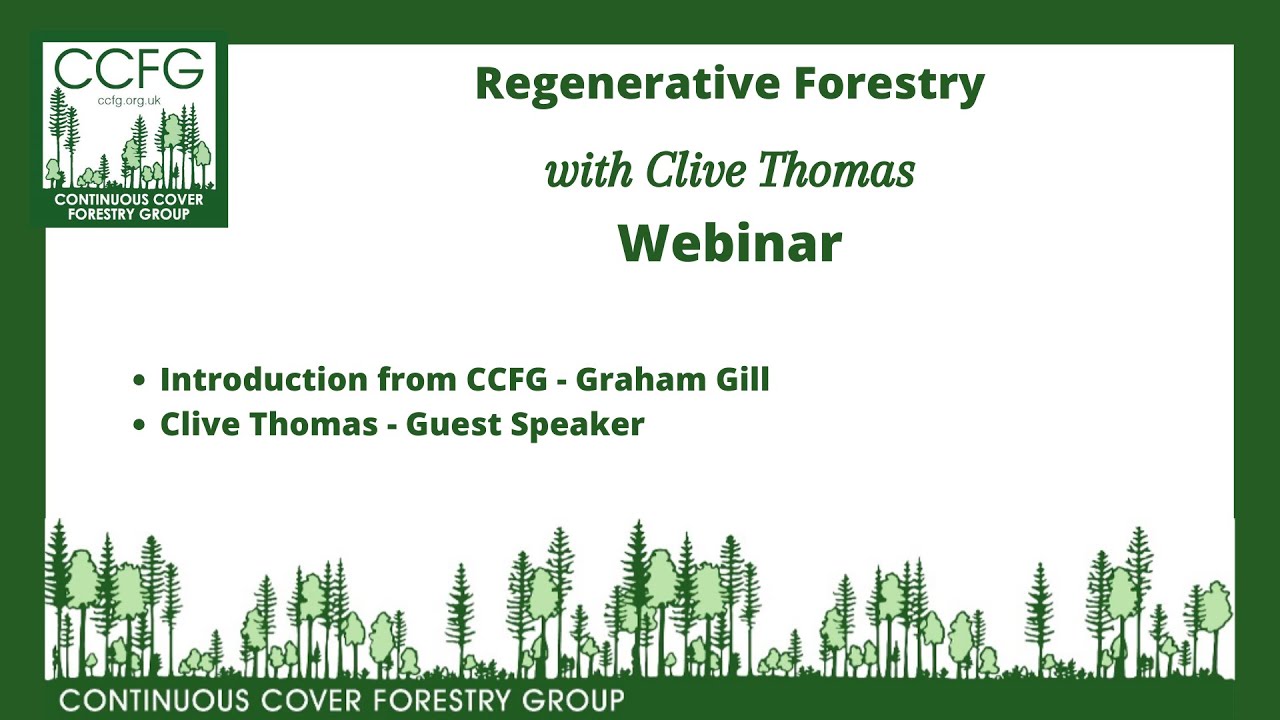 CCFG
ccfg.org.uk
CONTINUOUS COVER FORESTRY GROUP

Regenerative Forestry

with Clive Thomas

Webinar

• Introduction from CCFG - Graham Gill
• Clive Thomas - Guest Speaker

CONTINUOUS COVER FORESTRY GROUP